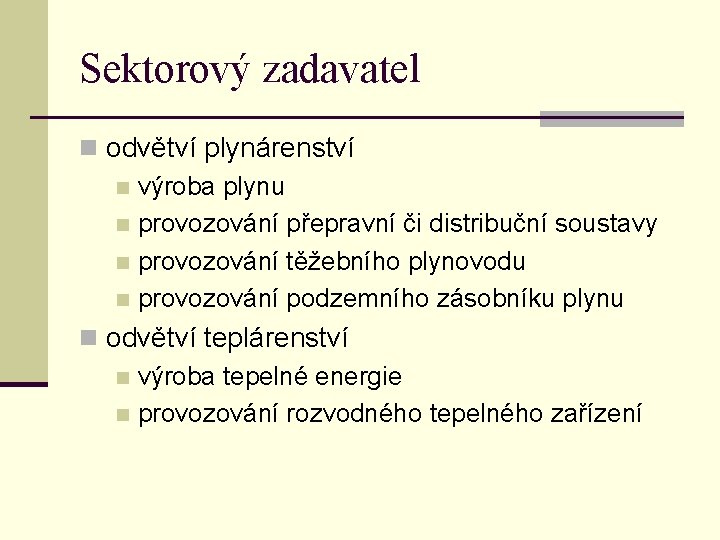 Sektorový zadavatel

odvětví plynárenství

výroba plynu

provozování přepravní či distribuční soustavy

provozování těžebního plynovodu

provozování podzemního zásobníku plynu

odvětví teplárenství

výroba tepelné energie

provozování rozvodného tepelného zařízení